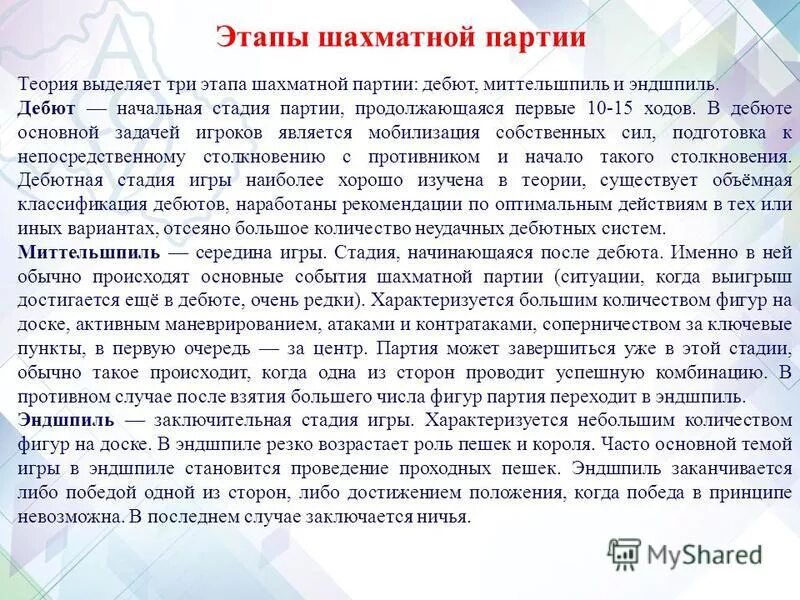 Этапы шахматной партии

Теория выделяет три этапа шахматной партии: дебют, миттельшпиль и эндшпиль.
Дебют — начальная стадия партии, продолжающаяся первые 10-15 ходов. В дебюте основной задачей игроков является мобилизация собственных сил, подготовка к непосредственному столкновению с противником и начало такого столкновения. Дебютная стадия игры наиболее хорошо изучена в теории, существует объёмная классификация дебютов, наработаны рекомендации по оптимальным действиям в тех или иных вариантах, отсеяно большое количество неудачных дебютных систем.
Миттельшпиль — середина игры. Стадия, начинающаяся после дебюта. Именно в ней обычно происходят основные события шахматной партии (ситуации, когда выигрыш достигается ещё в дебюте, очень редки). Характеризуется большим количеством фигур на доске, активным маневрированием, атаками и контратаками, соперничеством за ключевые пункты, в первую очередь — за центр. Партия может завершиться уже в этой стадии, обычно такое происходит, когда одна из сторон проводит успешную комбинацию. В противном случае после взятия большего числа фигур партия переходит в эндшпиль.
Эндшпиль — заключительная стадия игры. Характеризуется небольшим количеством фигур на доске. В эндшпиле резко возрастает роль пешек и короля. Часто основной темой игры в эндшпиле становится проведение проходных пешек. Эндшпиль заканчивается либо победой одной из сторон, либо достижением положения, когда победа в принципе невозможна. В последнем случае заключается ничья.

MyShared